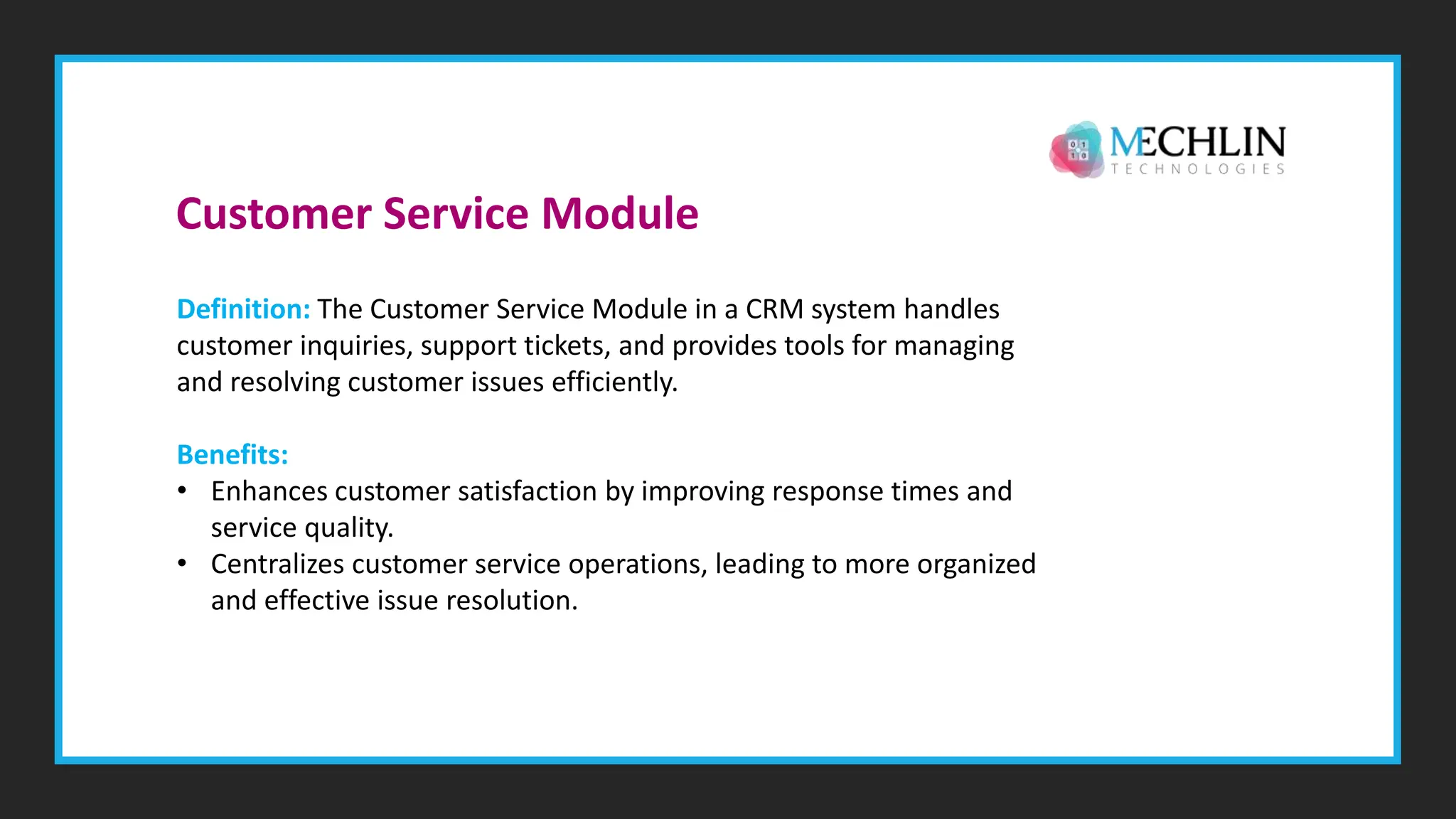 MECHLIN
TECHNOLOGIES

Customer Service Module

Definition: The Customer Service Module in a CRM system handles customer inquiries, support tickets, and provides tools for managing and resolving customer issues efficiently.

Benefits:
• Enhances customer satisfaction by improving response times and service quality.
• Centralizes customer service operations, leading to more organized and effective issue resolution.